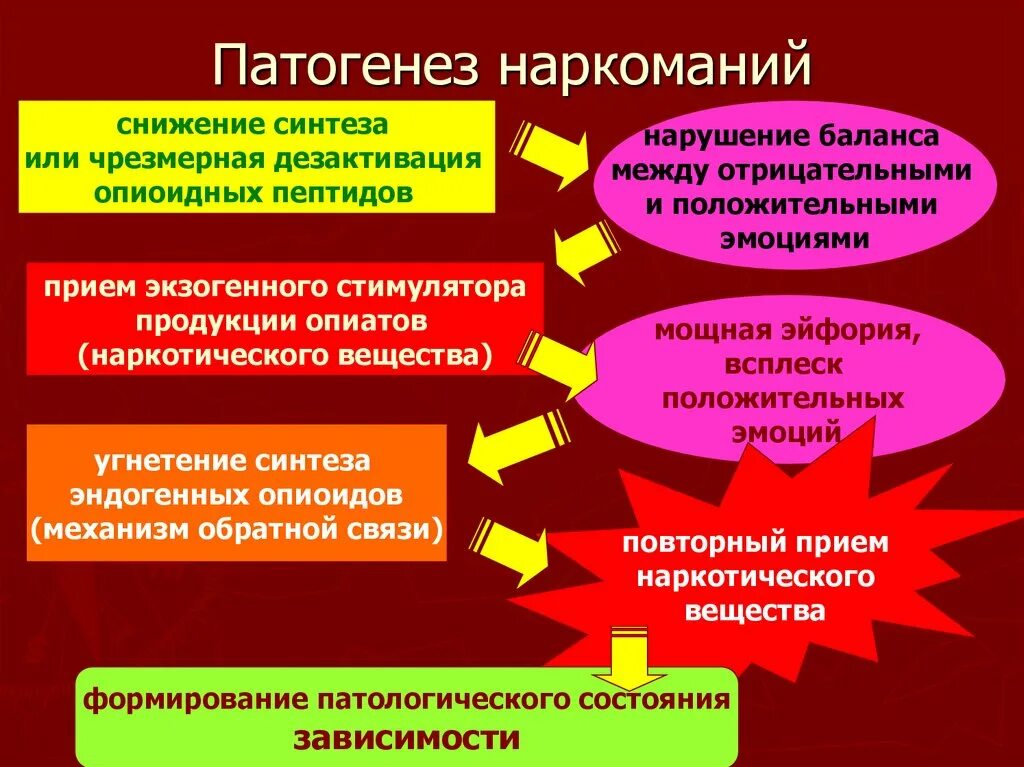 Патогенез наркоманий

снижение синтеза или чрезмерная дезактивация опиоидных пептидов

нарушение баланса между отрицательными и положительными эмоциями

прием экзогенного стимулятора продукции опиатов (наркотического вещества)

мощная эйфория, всплеск положительных эмоций

угнетение синтеза эндогенных опиоидов (механизм обратной связи)

повторный прием наркотического вещества

формирование патологического состояния зависимости